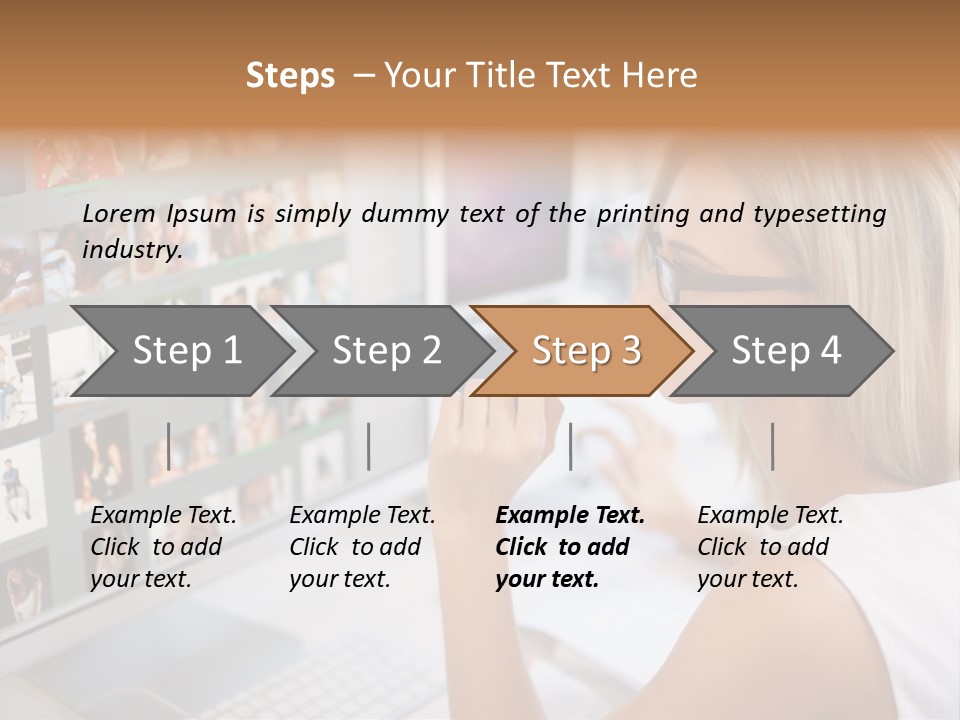 Steps – Your Title Text Here

Lorem Ipsum is simply dummy text of the printing and typesetting industry.

Step 1

Step 2

Step 3

Step 4

Example Text. Click to add your text.

Example Text. Click to add your text.

Example Text. Click to add your text.

Example Text. Click to add your text.